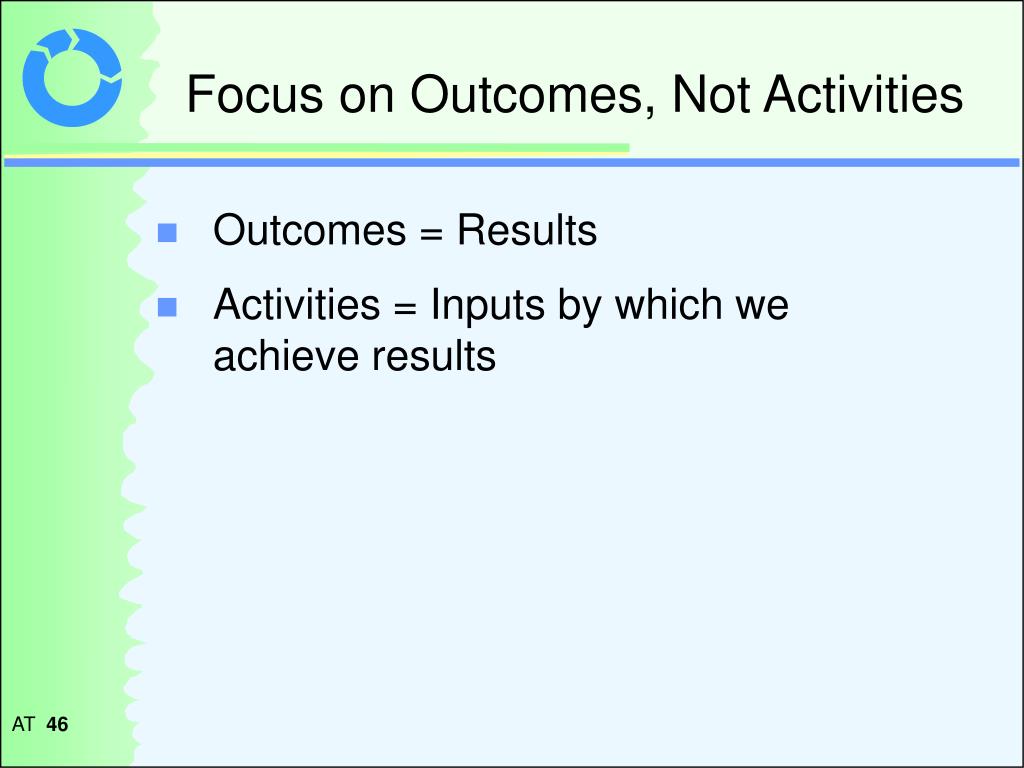 Focus on Outcomes, Not Activities

Outcomes = Results

Activities = Inputs by which we achieve results

AT 46